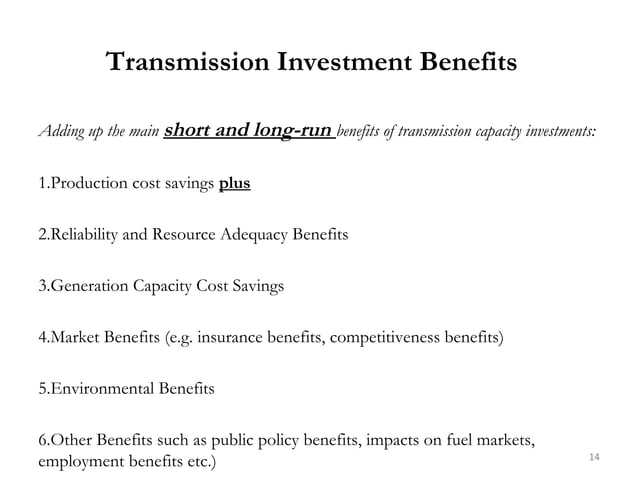 Transmission Investment Benefits

Adding up the main short and long-run benefits of transmission capacity investments:

1.Production cost savings plus

2.Reliability and Resource Adequacy Benefits

3.Generation Capacity Cost Savings

4.Market Benefits (e.g. insurance benefits, competitiveness benefits)

5.Environmental Benefits

6.Other Benefits such as public policy benefits, impacts on fuel markets, employment benefits etc.)

14